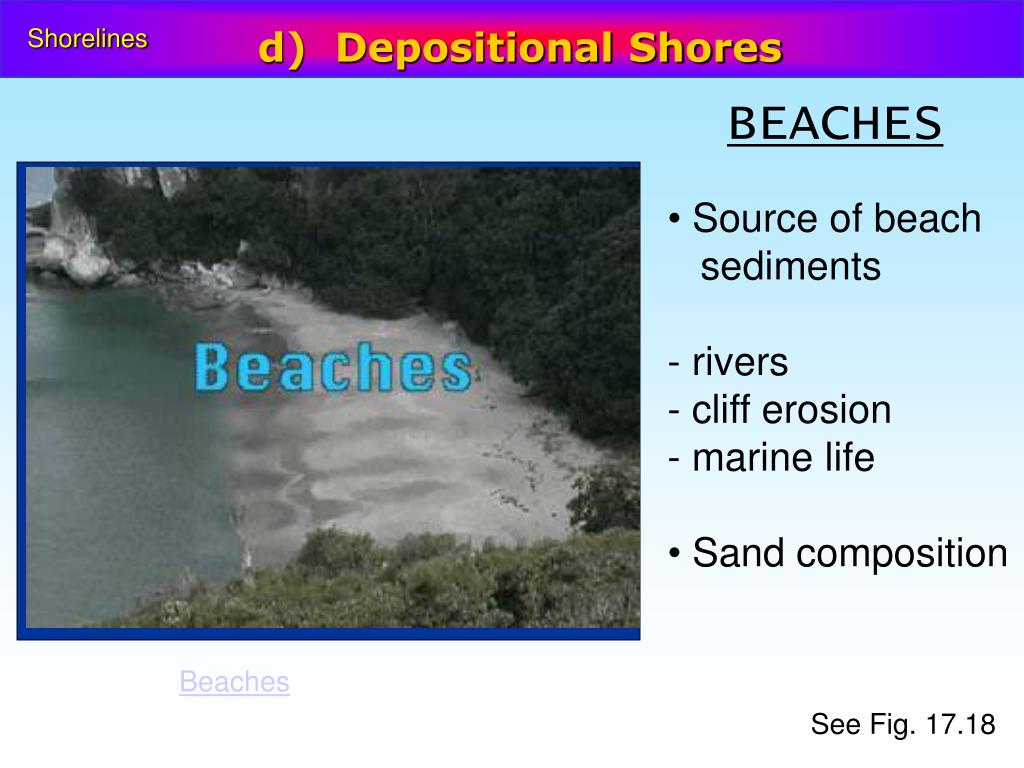 Shorelines

d) Depositional Shores

BEACHES

Beaches

• Source of beach sediments

- rivers
- cliff erosion
- marine life

• Sand composition

Beaches

See Fig. 17.18